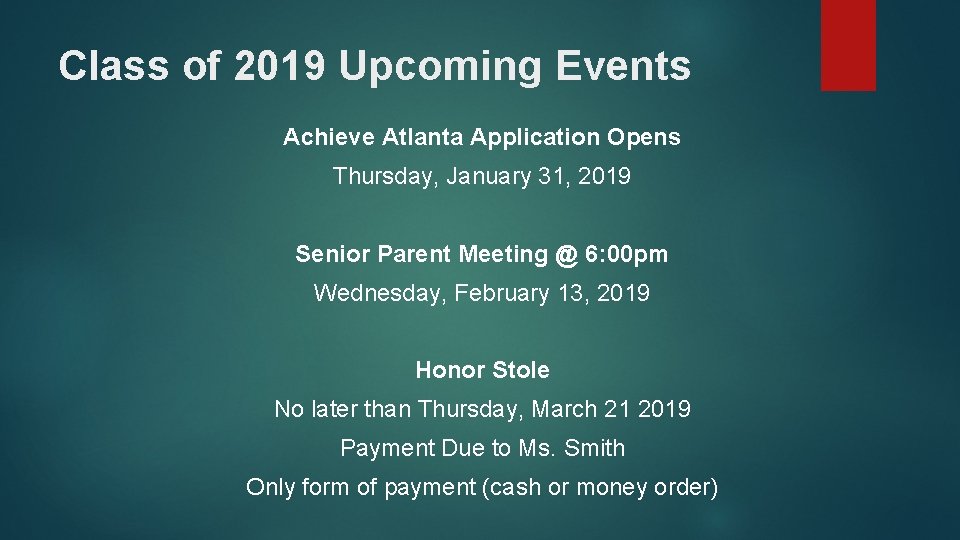 Class of 2019 Upcoming Events

Achieve Atlanta Application Opens

Thursday, January 31, 2019

Senior Parent Meeting @ 6:00pm

Wednesday, February 13, 2019

Honor Stole

No later than Thursday, March 21 2019

Payment Due to Ms. Smith

Only form of payment (cash or money order)